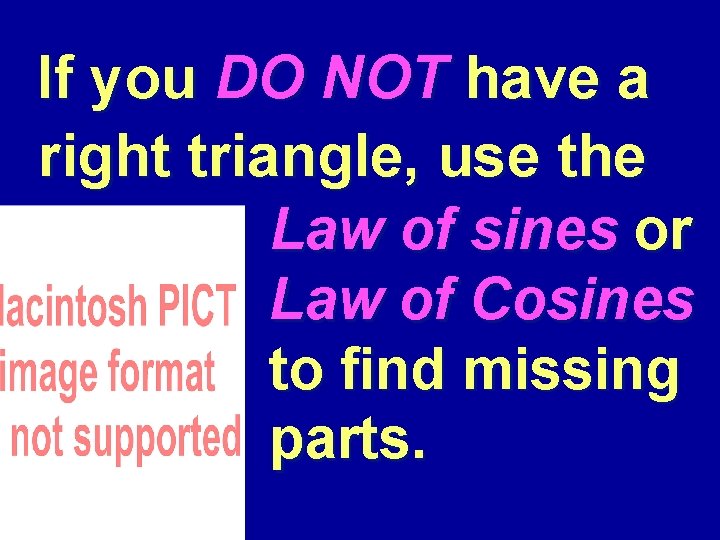 If you DO NOT have a right triangle, use the Law of sines or Law of Cosines to find missing parts.

lacintosh PICT image format not supported